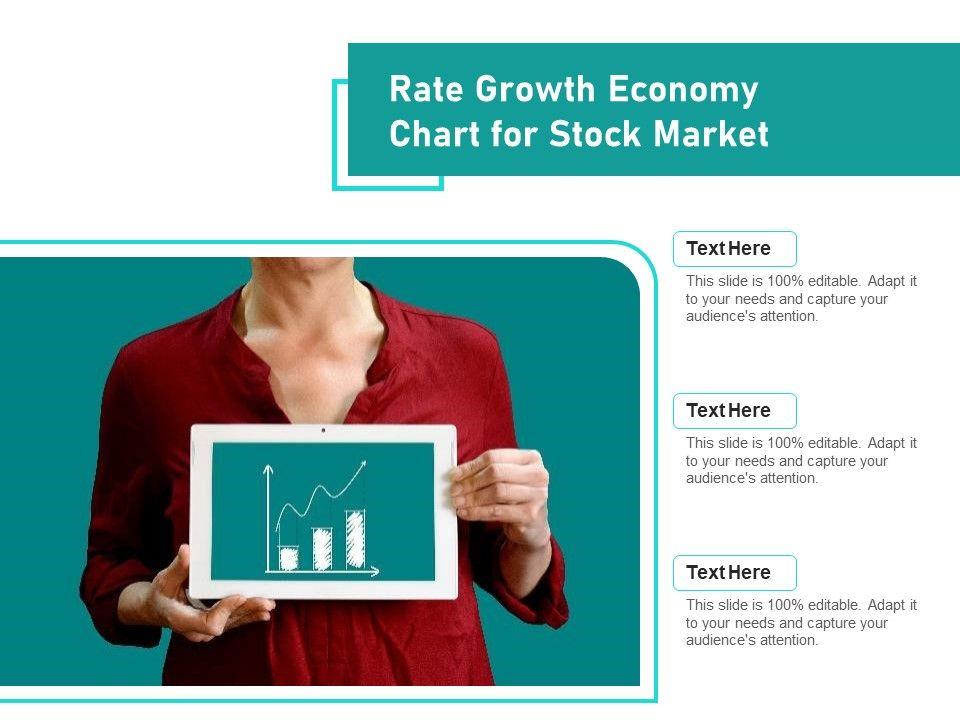 Rate Growth Economy Chart for Stock Market

Text Here

This slide is 100% editable. Adapt it to your needs and capture your audience's attention.

Text Here

This slide is 100% editable. Adapt it to your needs and capture your audience's attention.

Text Here

This slide is 100% editable. Adapt it to your needs and capture your audience's attention.